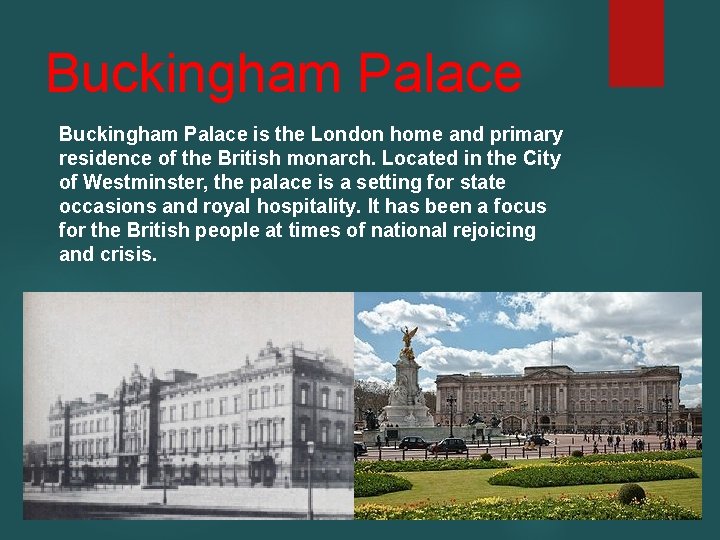 Buckingham Palace

Buckingham Palace is the London home and primary residence of the British monarch. Located in the City of Westminster, the palace is a setting for state occasions and royal hospitality. It has been a focus for the British people at times of national rejoicing and crisis.